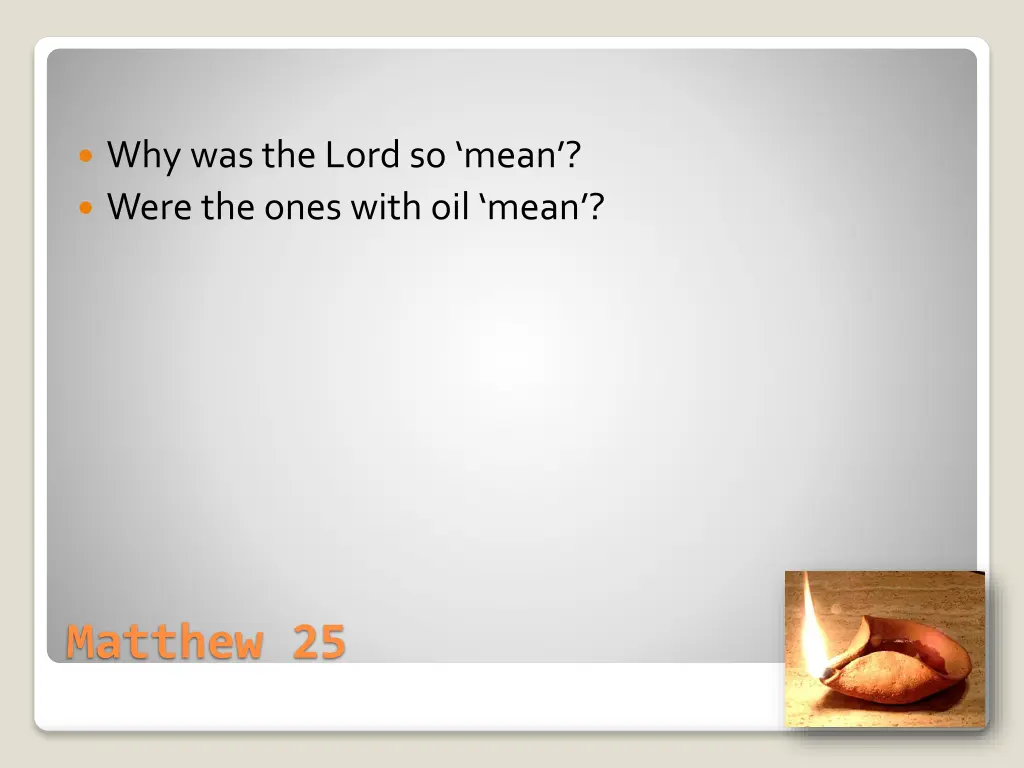 Why was the Lord so ‘mean’?
Were the ones with oil ‘mean’?

Matthew 25